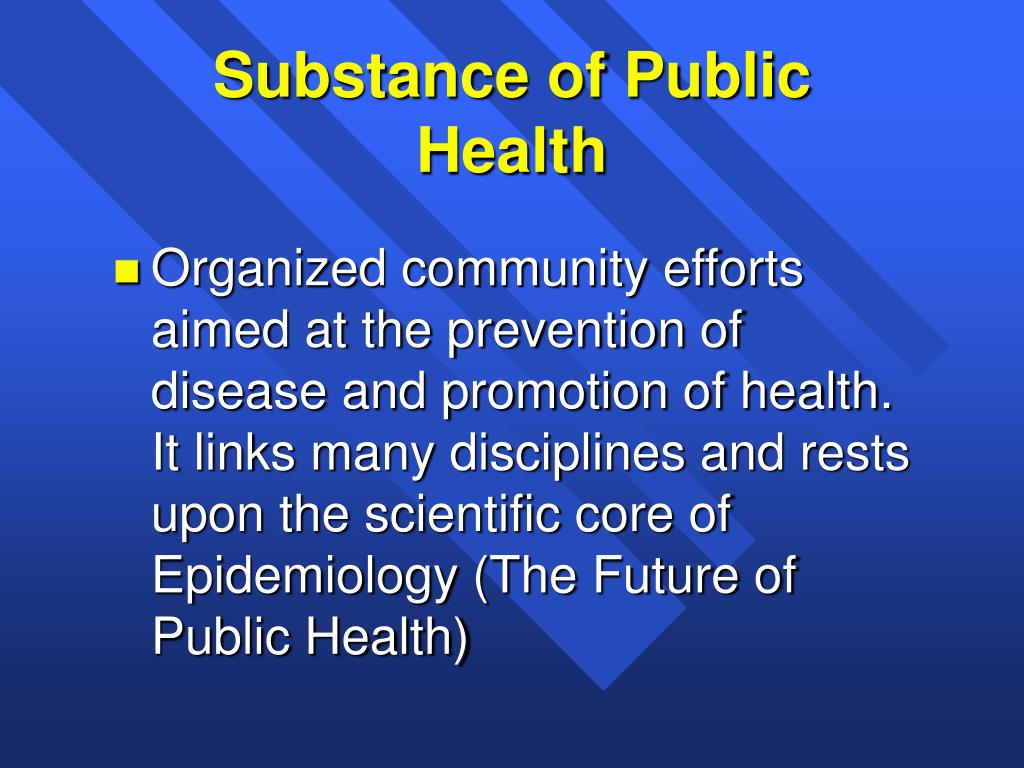 Substance of Public Health

Organized community efforts aimed at the prevention of disease and promotion of health. It links many disciplines and rests upon the scientific core of Epidemiology (The Future of Public Health)